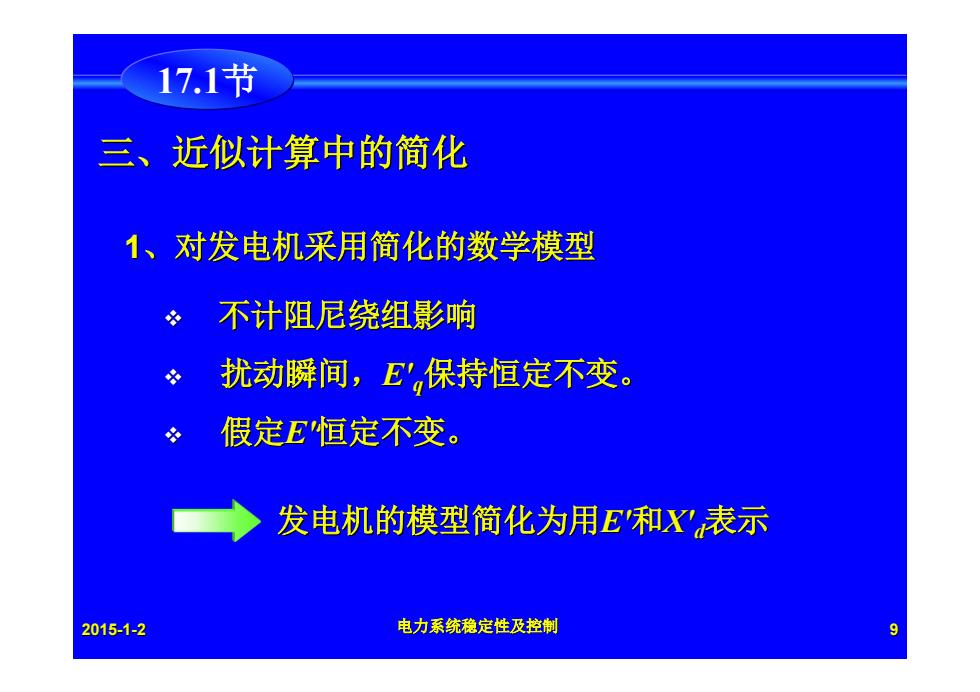 17.1节

三、近似计算中的简化

1、对发电机采用简化的数学模型

❖ 不计阻尼绕组影响

❖ 扰动瞬间，$E'_q$保持恒定不变。

❖ 假定$E'$恒定不变。

发电机的模型简化为用$E'$和$X'_d$表示

2015-1-2

电力系统稳定性及控制

9